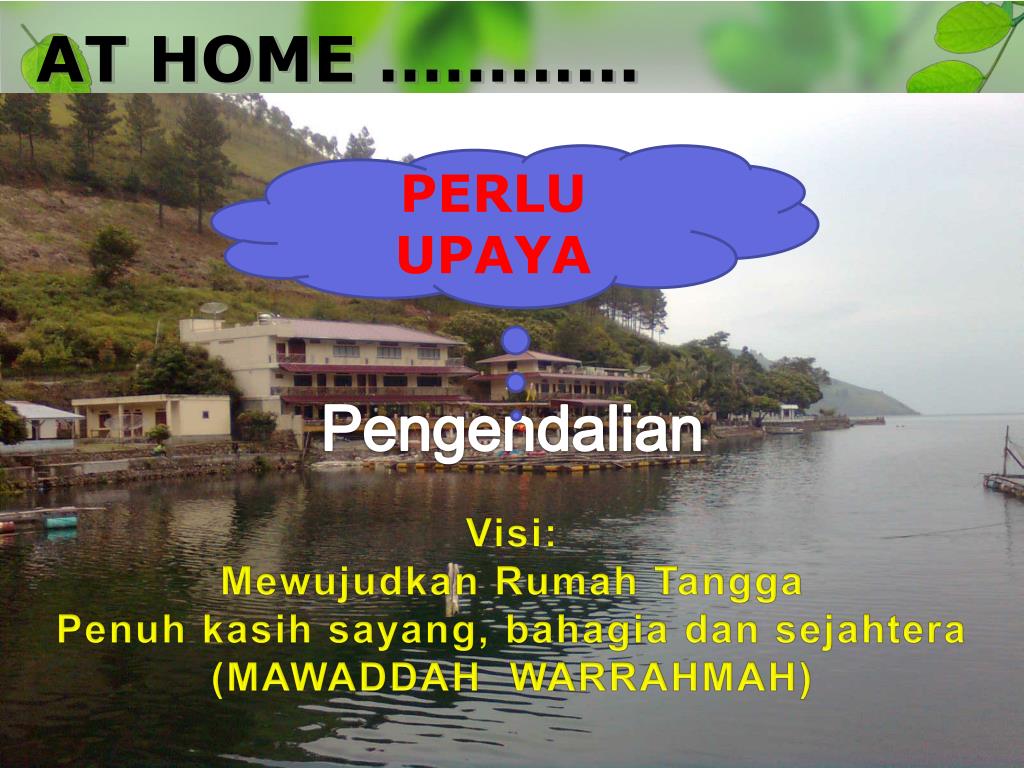 AT HOME …………

PERLU UPAYA

Pengendalian

Visi:
Mewujudkan Rumah Tangga
Penuh kasih sayang, bahagia dan sejahtera
(MAWADDAH WARRAHMAH)